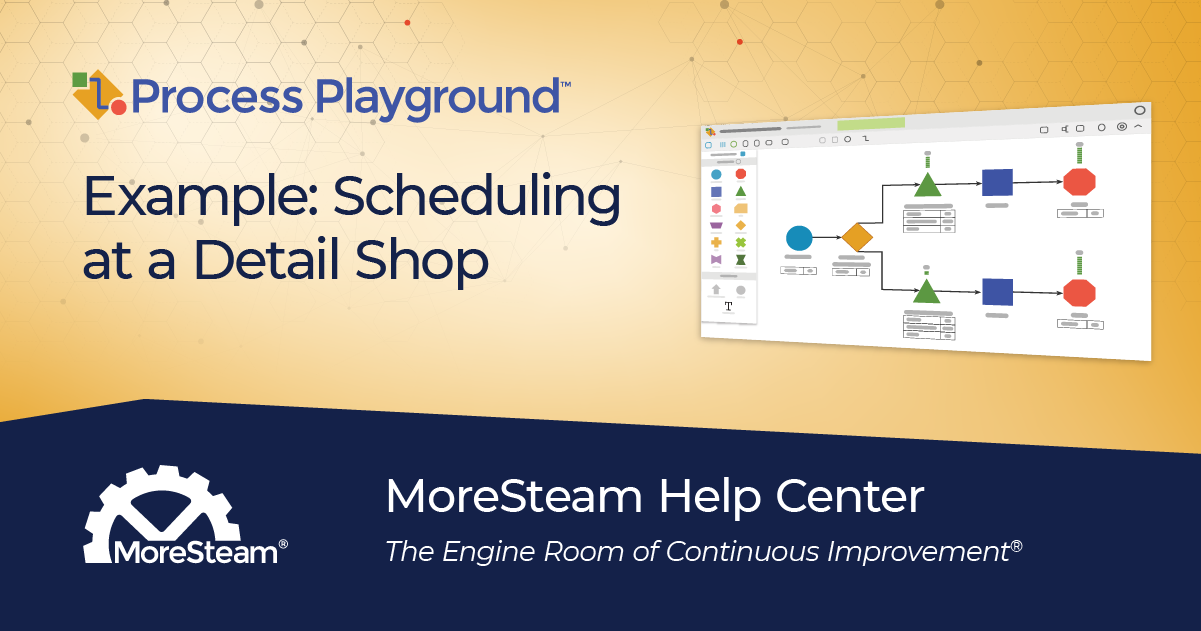 Process Playground™

Example: Scheduling at a Detail Shop

T

MoreSteam®

MoreSteam Help Center

The Engine Room of Continuous Improvement®